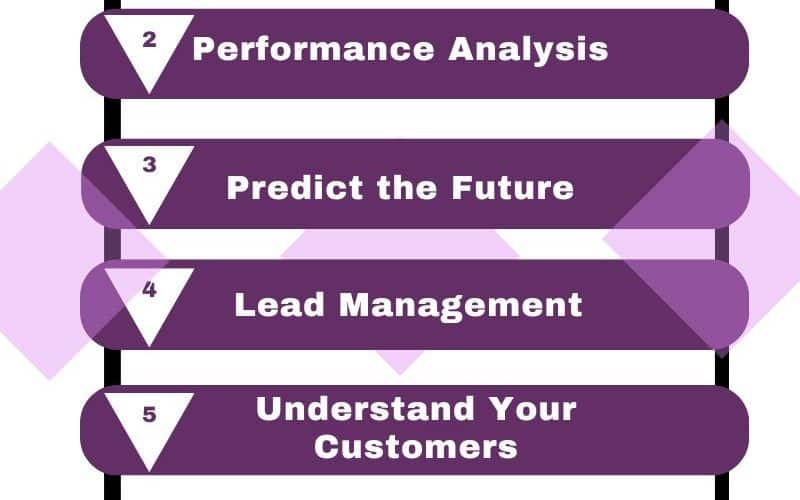 2 Performance Analysis

3 Predict the Future

4 Lead Management

5 Understand Your Customers